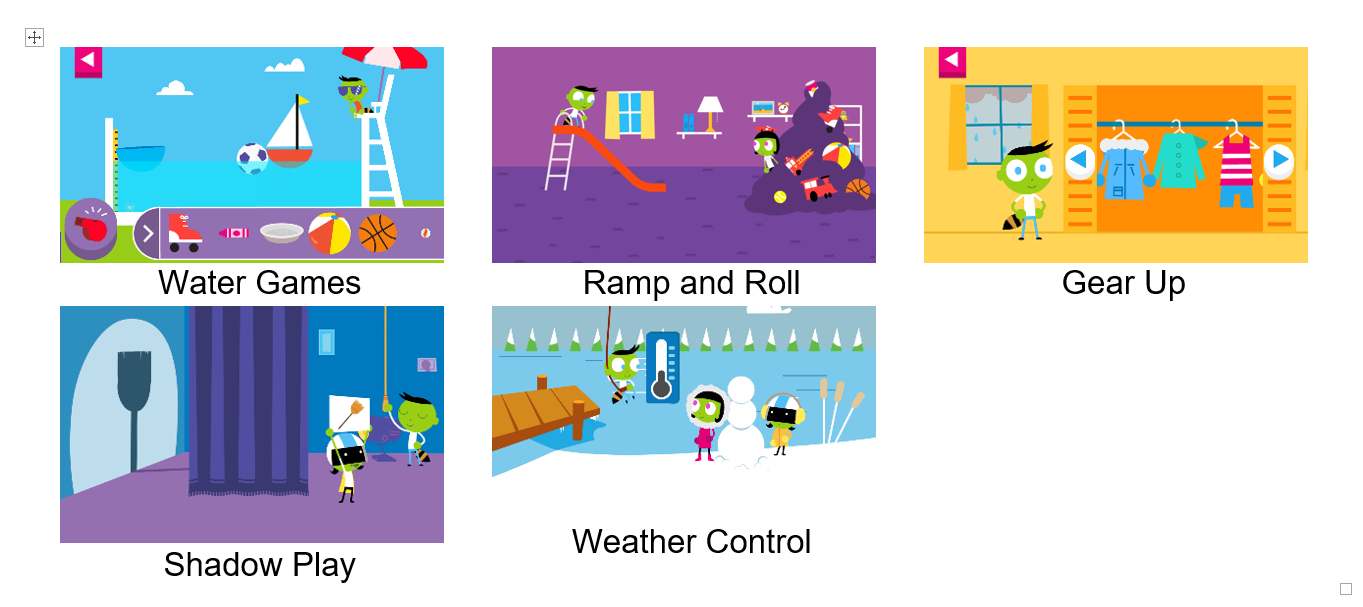 Water Games

Ramp and Roll

Gear Up

Shadow Play

Weather Control